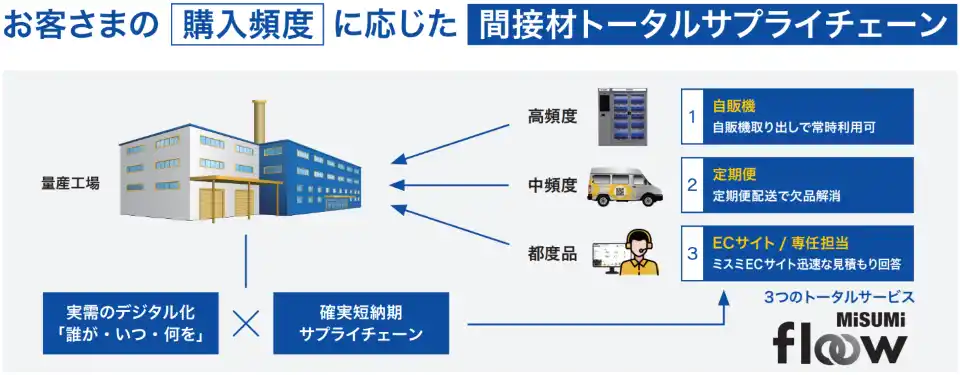 お客さまの 購入頻度 に応じた 間接材トータルサプライチェーン

量産工場

高頻度

中頻度

都度品

1 自販機
自販機取り出しで常時利用可

2 定期便
定期便配送で欠品解消

3 ECサイト / 専任担当
ミスミECサイト迅速な見積もり回答

実需のデジタル化
「誰が・いつ・何を」

×

確実短納期
サプライチェーン

3つのトータルサービス

MiSUMi
floow